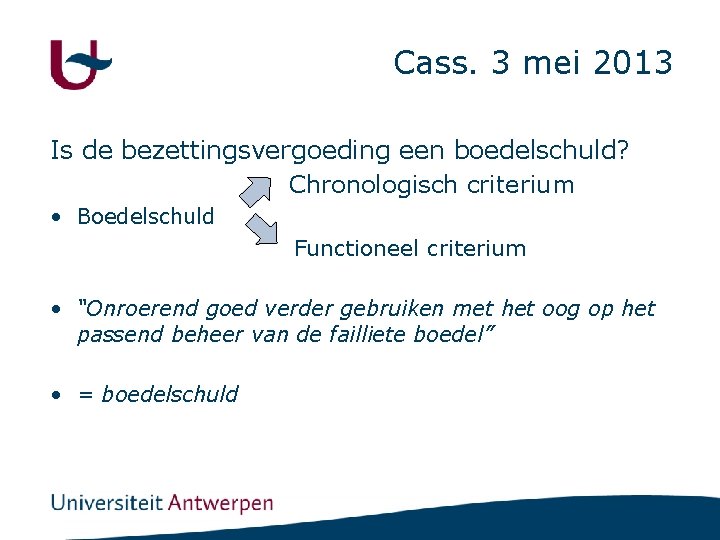 Cass. 3 mei 2013

Is de bezettingsvergoeding een boedelschuld?

Chronologisch criterium

• Boedelschuld

Functioneel criterium

• "Onroerend goed verder gebruiken met het oog op het passend beheer van de failliete boedel"

• = boedelschuld

Universiteit Antwerpen